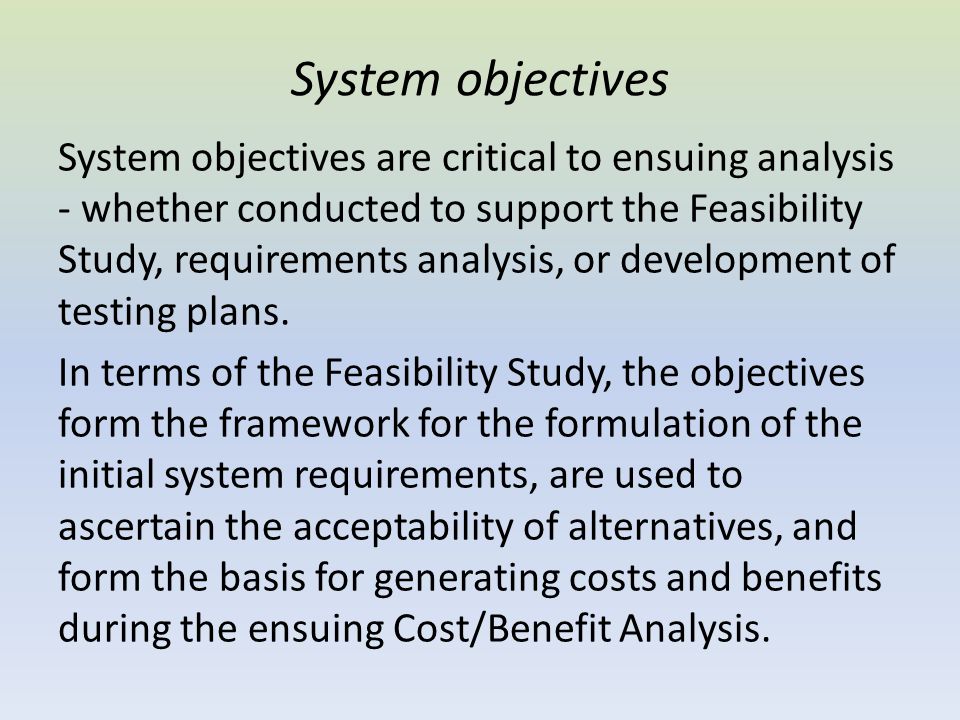 System objectives

System objectives are critical to ensuing analysis - whether conducted to support the Feasibility Study, requirements analysis, or development of testing plans.

In terms of the Feasibility Study, the objectives form the framework for the formulation of the initial system requirements, are used to ascertain the acceptability of alternatives, and form the basis for generating costs and benefits during the ensuing Cost/Benefit Analysis.